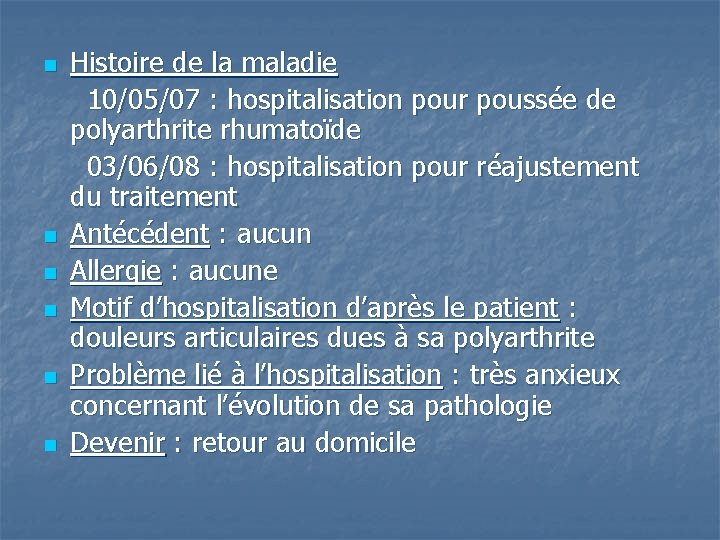 Histoire de la maladie

10/05/07 : hospitalisation pour poussée de polyarthrite rhumatoïde

03/06/08 : hospitalisation pour réajustement du traitement

Antécédent : aucun

Allergie : aucune

Motif d'hospitalisation d'après le patient : douleurs articulaires dues à sa polyarthrite

Problème lié à l'hospitalisation : très anxieux concernant l'évolution de sa pathologie

Devenir : retour au domicile